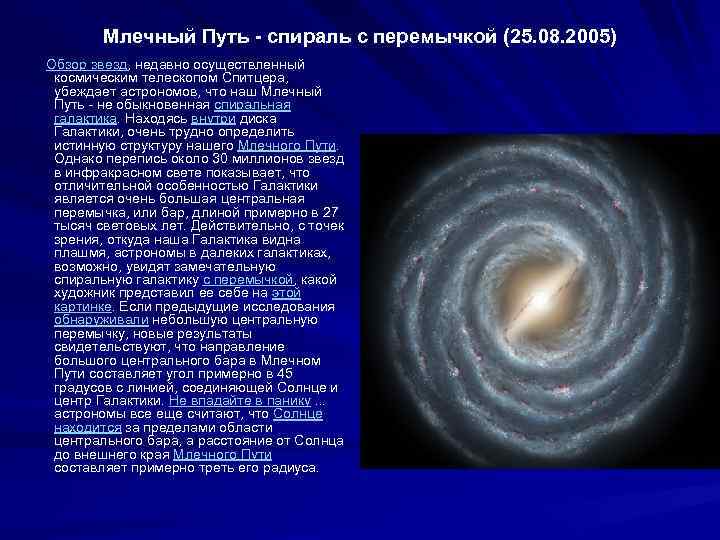 Млечный Путь - спираль с перемычкой (25.08.2005)

Обзор звезд, недавно осуществленный космическим телескопом Спитцера, убеждает астрономов, что наш Млечный Путь - не обыкновенная спиральная галактика. Находясь внутри диска Галактики, очень трудно определить истинную структуру нашего Млечного Пути. Однако перепись около 30 миллионов звезд в инфракрасном свете показывает, что отличительной особенностью Галактики является очень большая центральная перемычка, или бар, длиной примерно в 27 тысяч световых лет. Действительно, с точек зрения, откуда наша Галактика видна плашмя, астрономы в далеких галактиках, возможно, увидят замечательную спиральную галактику с перемычкой, какой художник представил ее себе на этой картинке. Если предыдущие исследования обнаруживали небольшую центральную перемычку, новые результаты свидетельствуют, что направление большого центрального бара в Млечном Пути составляет угол примерно в 45 градусов с линией, соединяющей Солнце и центр Галактики. Не впадайте в панику ... астрономы все еще считают, что Солнце находится за пределами области центрального бара, а расстояние от Солнца до внешнего края Млечного Пути составляет примерно треть его радиуса.